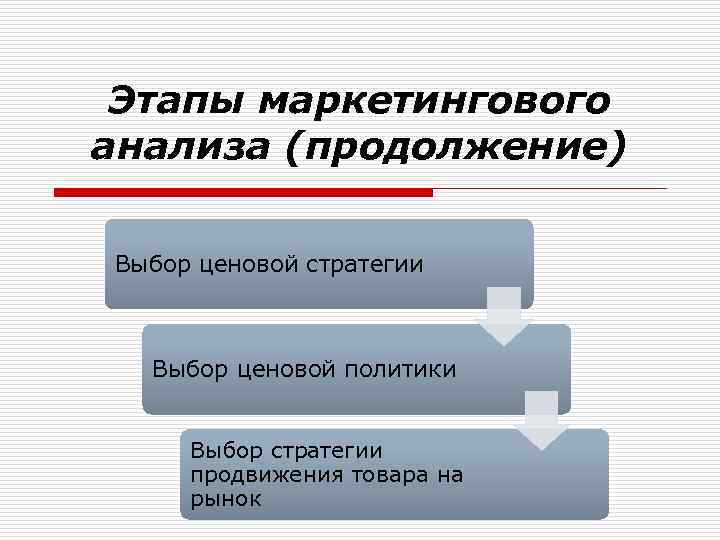 Этапы маркетингового анализа (продолжение)

Выбор ценовой стратегии

Выбор ценовой политики

Выбор стратегии продвижения товара на рынок